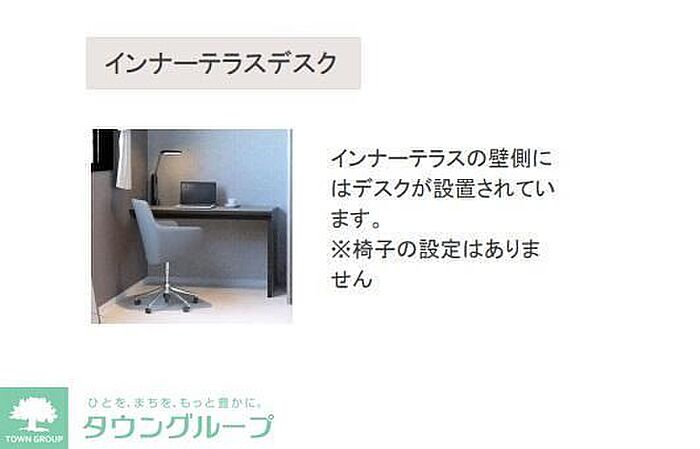 インナーテラスデスク

インナーテラスの壁側にはデスクが設置されています。
※椅子の設定はありません

TOWN GROUP

ひとを、まちを、もっと豊かに。
タウングループ